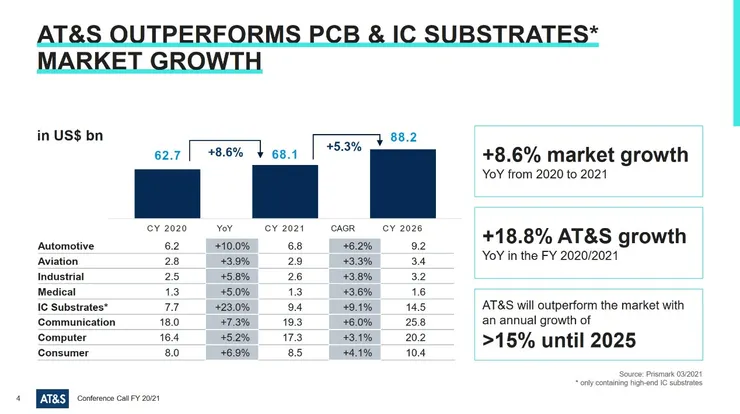 AT&S OUTPERFORMS PCB & IC SUBSTRATES* MARKET GROWTH

in US$ bn

62.7 +8.6% 68.1 +5.3% 88.2

| | CY 2020 | YoY | CY 2021 | CAGR | CY 2026 |
|---|---|---|---|---|---|
| Automotive | 6.2 | +10.0% | 6.8 | +6.2% | 9.2 |
| Aviation | 2.8 | +3.9% | 2.9 | +3.3% | 3.4 |
| Industrial | 2.5 | +5.8% | 2.6 | +3.8% | 3.2 |
| Medical | 1.3 | +5.0% | 1.3 | +3.6% | 1.6 |
| IC Substrates* | 7.7 | +23.0% | 9.4 | +9.1% | 14.5 |
| Communication | 18.0 | +7.3% | 19.3 | +6.0% | 25.8 |
| Computer | 16.4 | +5.2% | 17.3 | +3.1% | 20.2 |
| Consumer | 8.0 | +6.9% | 8.5 | +4.1% | 10.4 |

+8.6% market growth
YoY from 2020 to 2021

+18.8% AT&S growth
YoY in the FY 2020/2021

AT&S will outperform the market with an annual growth of
>15% until 2025

Source: Prismark 03/2021
* only containing high-end IC substrates

4 AT&S Conference Call FY 20/21